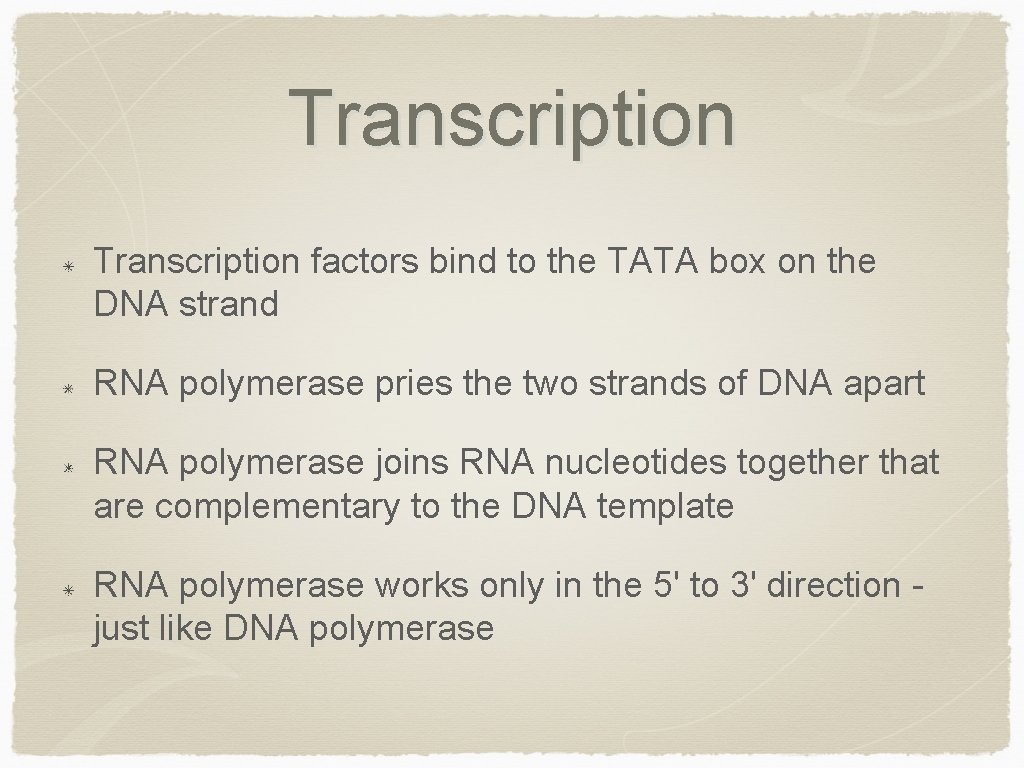 Transcription

Transcription factors bind to the TATA box on the DNA strand

RNA polymerase pries the two strands of DNA apart

RNA polymerase joins RNA nucleotides together that are complementary to the DNA template

RNA polymerase works only in the 5' to 3' direction - just like DNA polymerase